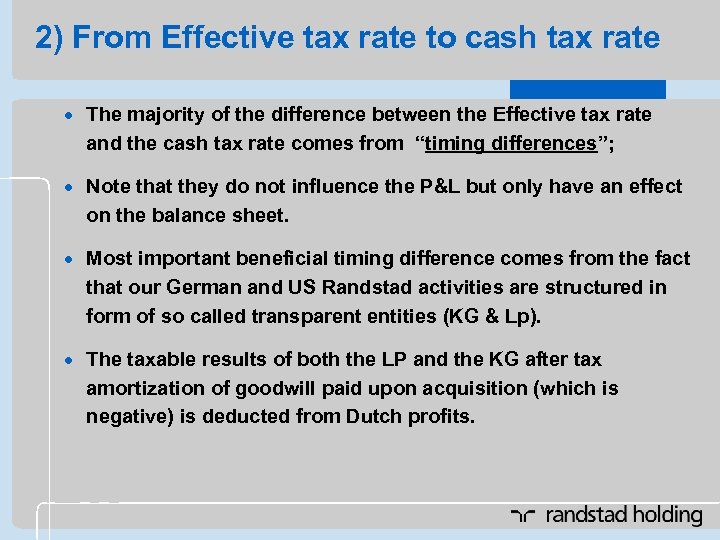 2) From Effective tax rate to cash tax rate

• The majority of the difference between the Effective tax rate and the cash tax rate comes from "timing differences";

• Note that they do not influence the P&L but only have an effect on the balance sheet.

• Most important beneficial timing difference comes from the fact that our German and US Randstad activities are structured in form of so called transparent entities (KG & Lp).

• The taxable results of both the LP and the KG after tax amortization of goodwill paid upon acquisition (which is negative) is deducted from Dutch profits.

randstad holding